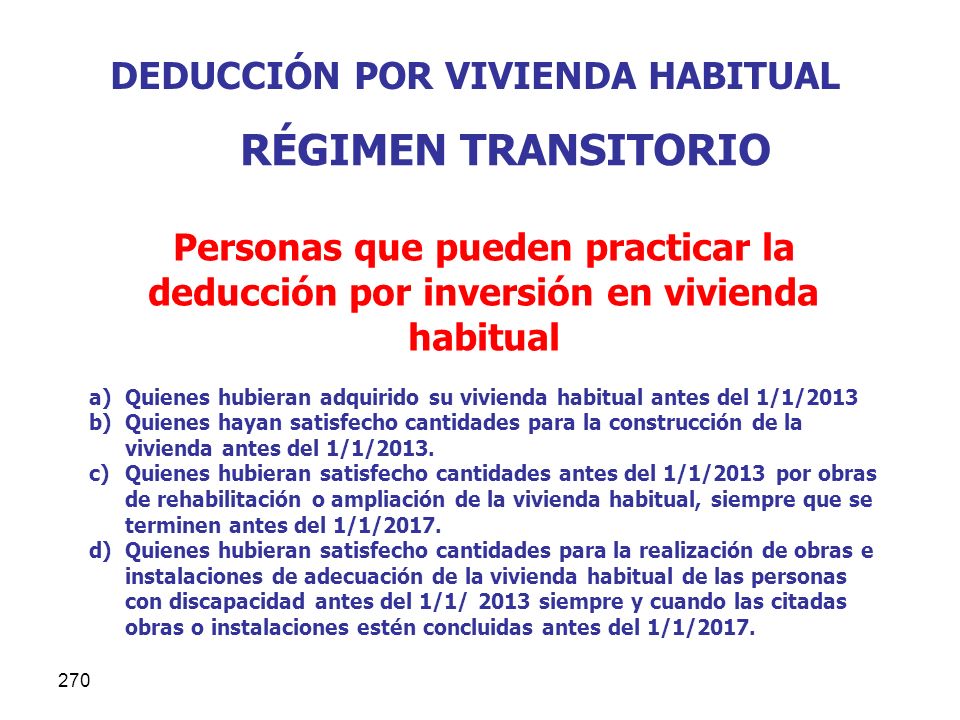 DEDUCCIÓN POR VIVIENDA HABITUAL

RÉGIMEN TRANSITORIO

Personas que pueden practicar la deducción por inversión en vivienda habitual

a) Quienes hubieran adquirido su vivienda habitual antes del 1/1/2013
b) Quienes hayan satisfecho cantidades para la construcción de la vivienda antes del 1/1/2013.
c) Quienes hubieran satisfecho cantidades antes del 1/1/2013 por obras de rehabilitación o ampliación de la vivienda habitual, siempre que se terminen antes del 1/1/2017.
d) Quienes hubieran satisfecho cantidades para la realización de obras e instalaciones de adecuación de la vivienda habitual de las personas con discapacidad antes del 1/1/ 2013 siempre y cuando las citadas obras o instalaciones estén concluidas antes del 1/1/2017.

270